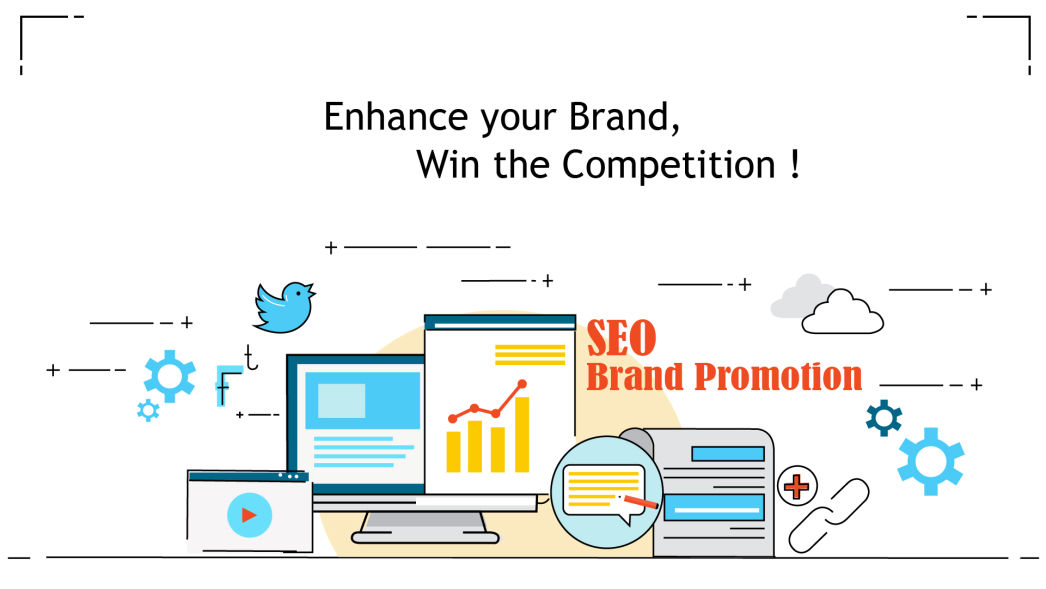 Enhance your Brand,
Win the Competition !

SEO
Brand Promotion